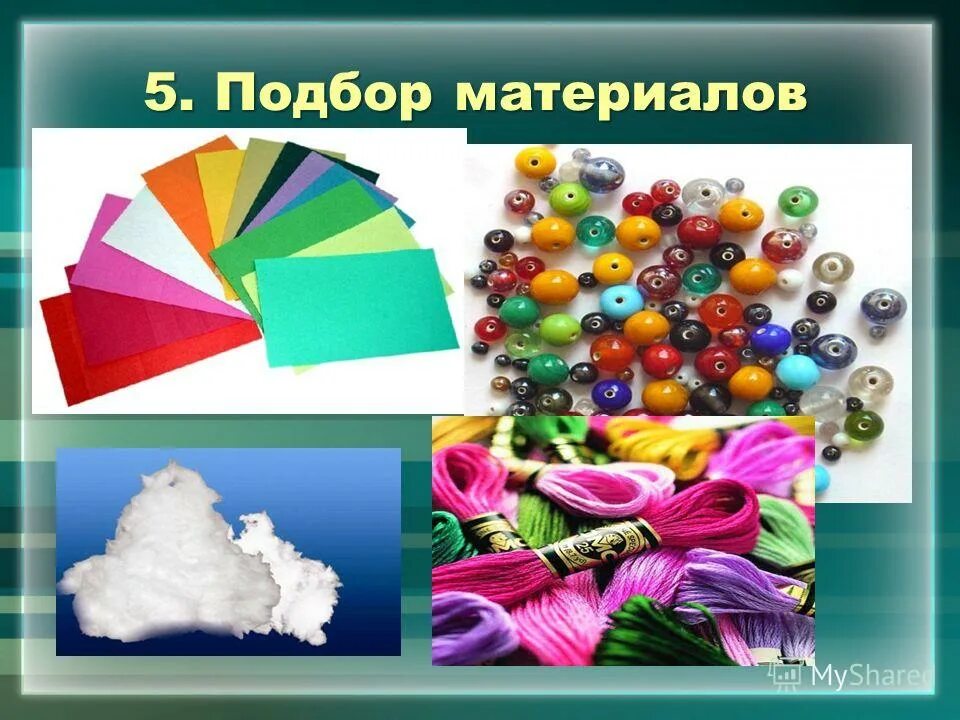 5. Подбор материалов

MyShared